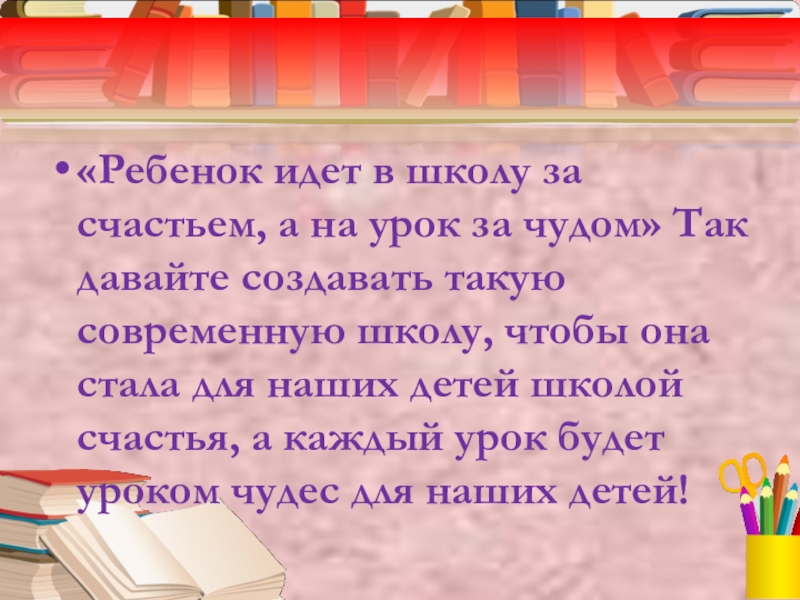 • «Ребенок идет в школу за счастьем, а на урок за чудом» Так давайте создавать такую современную школу, чтобы она стала для наших детей школой счастья, а каждый урок будет уроком чудес для наших детей!